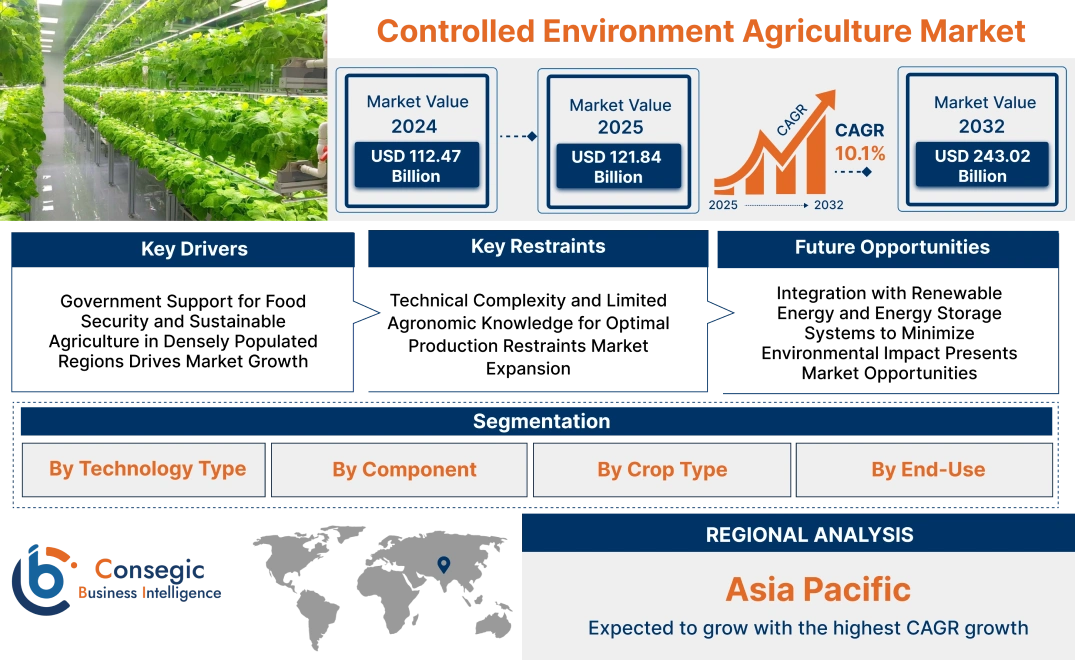 Controlled Environment Agriculture Market

Market Value 2024
USD 112.47 Billion

Market Value 2025
USD 121.84 Billion

CAGR
CAGR 10.1%
2025 2032

Market Value 2032
USD 243.02 Billion

Key Drivers
Government Support for Food Security and Sustainable Agriculture in Densely Populated Regions Drives Market Growth

Key Restraints
Technical Complexity and Limited Agronomic Knowledge for Optimal Production Restraints Market Expansion

Future Opportunities
Integration with Renewable Energy and Energy Storage Systems to Minimize Environmental Impact Presents Market Opportunities

Segmentation
By Technology Type
By Component
By Crop Type
By End-Use

Consegic Business Intelligence

REGIONAL ANALYSIS
Asia Pacific
Expected to grow with the highest CAGR growth